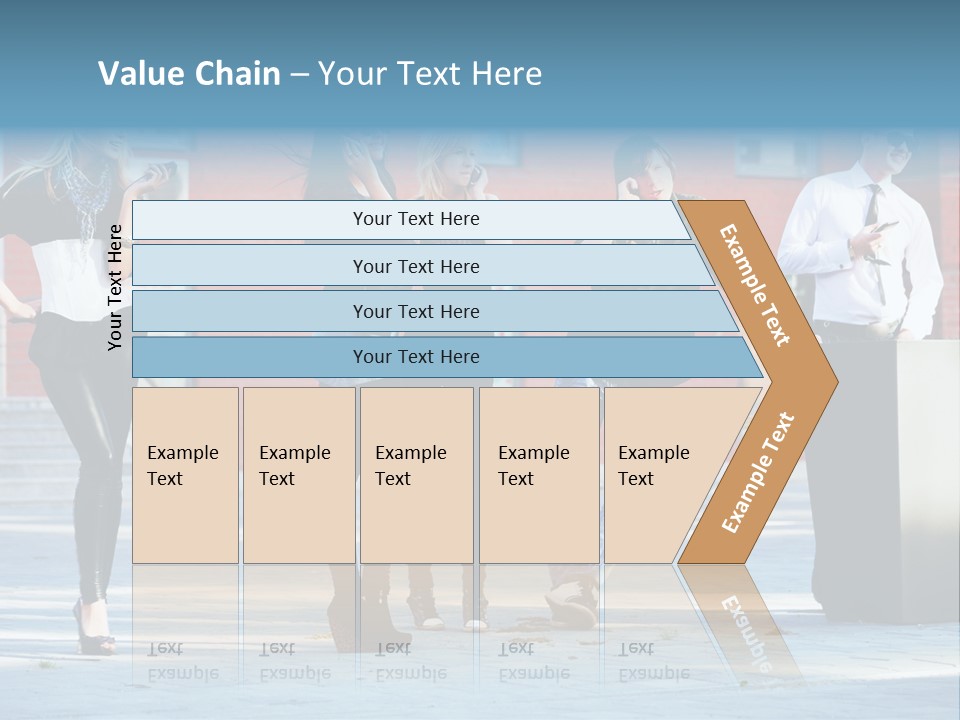 Value Chain – Your Text Here

Your Text Here

Your Text Here

Your Text Here

Your Text Here

Your Text Here

Example Text

Example Text

Example Text

Example Text

Example Text

Example Text

Example Text